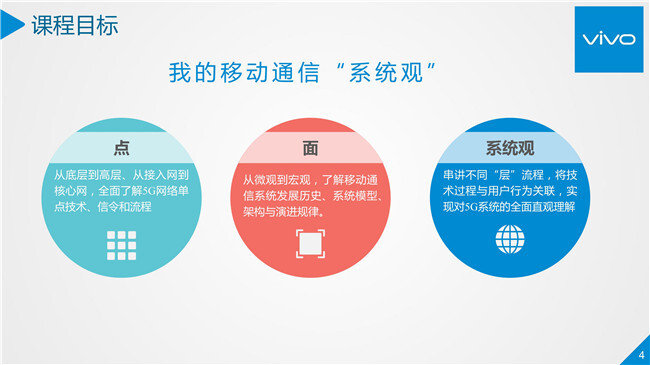 课程目标

vivo

我的移动通信“系统观”

点

从底层到高层、从接入网到核心网，全面了解5G网络单点技术、信令和流程

面

从微观到宏观，了解移动通信系统发展历史、系统模型、架构与演进规律。

系统观

串讲不同“层”流程，将技术过程与用户行为关联，实现对5G系统的全面直观理解

4